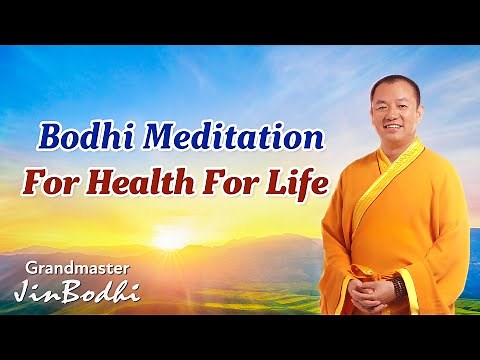 Bodhi Meditation
For Health For Life

Grandmaster
JinBodhi